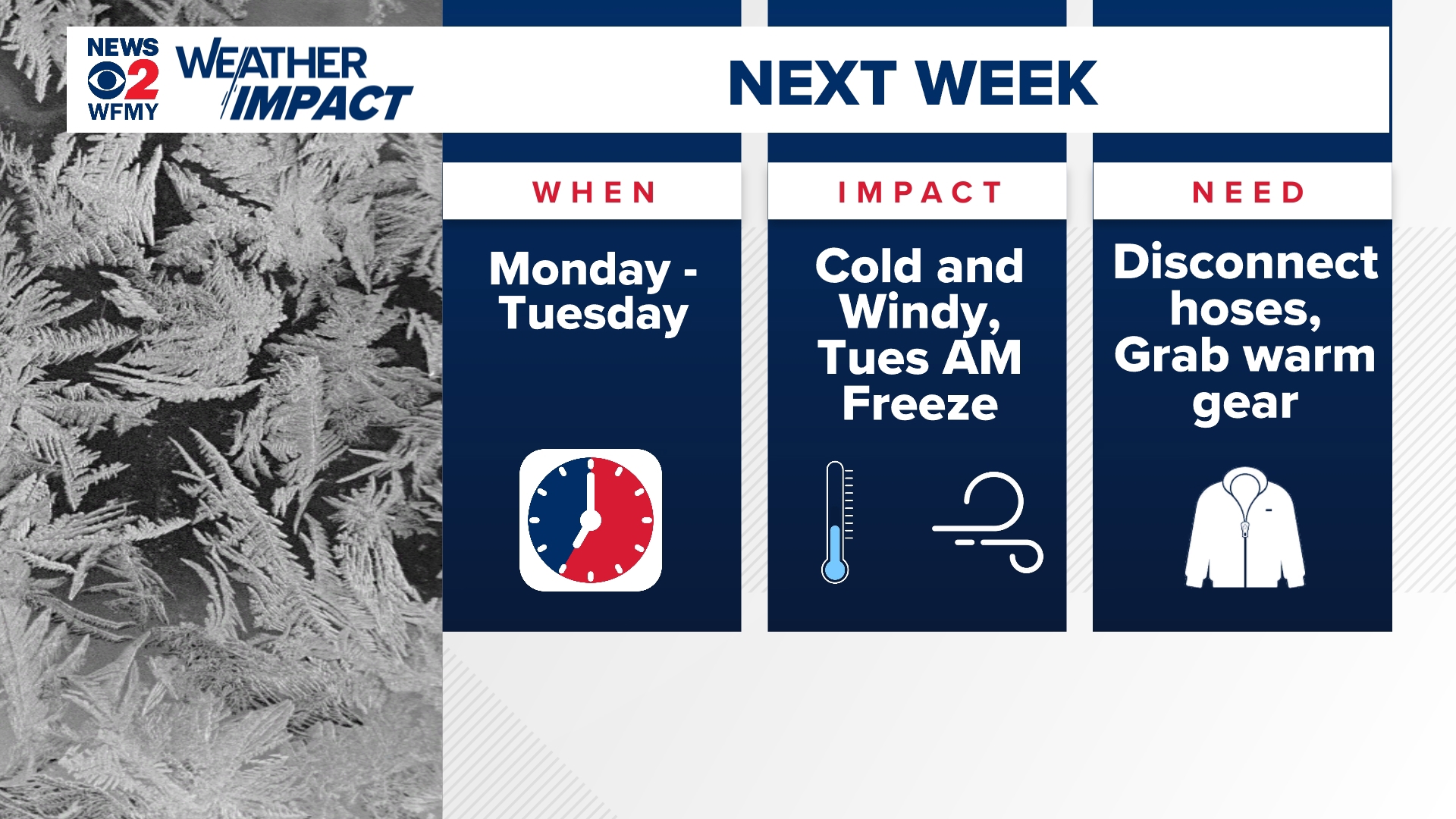 NEWS 2 WFMY WEATHER IMPACT

NEXT WEEK

WHEN

Monday - Tuesday

IMPACT

Cold and Windy, Tues AM Freeze

NEED

Disconnect hoses, Grab warm gear